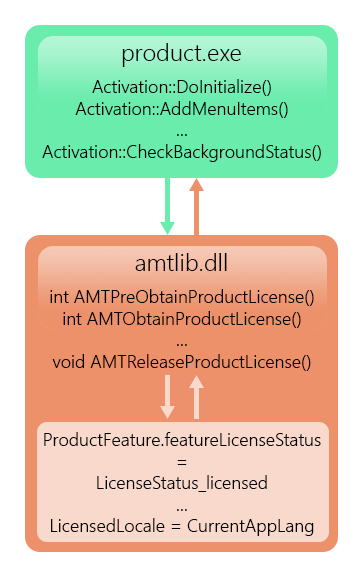 product.exe

Activation::DoInitialize()
Activation::AddMenuItems()
...
Activation::CheckBackgroundStatus()

amtlib.dll

int AMTPreObtainProductLicense()
int AMTObtainProductLicense()
...
void AMTReleaseProductLicense()

ProductFeature.featureLicenseStatus
=
LicenseStatus_licensed
...
LicensedLocale = CurrentAppLang